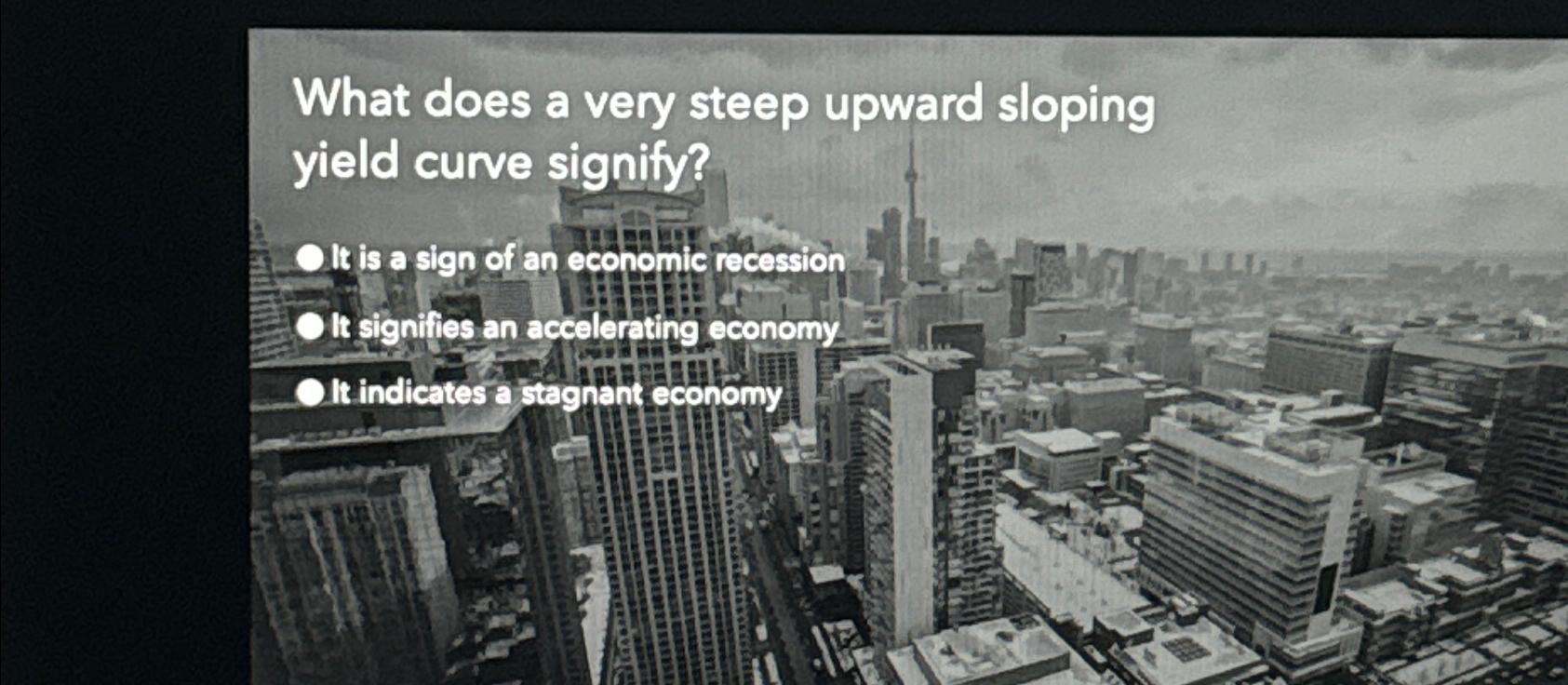 What does a very steep upward sloping yield curve signify?

It is a sign of an economic recession

It signifies an accelerating economy

It indicates a stagnant economy